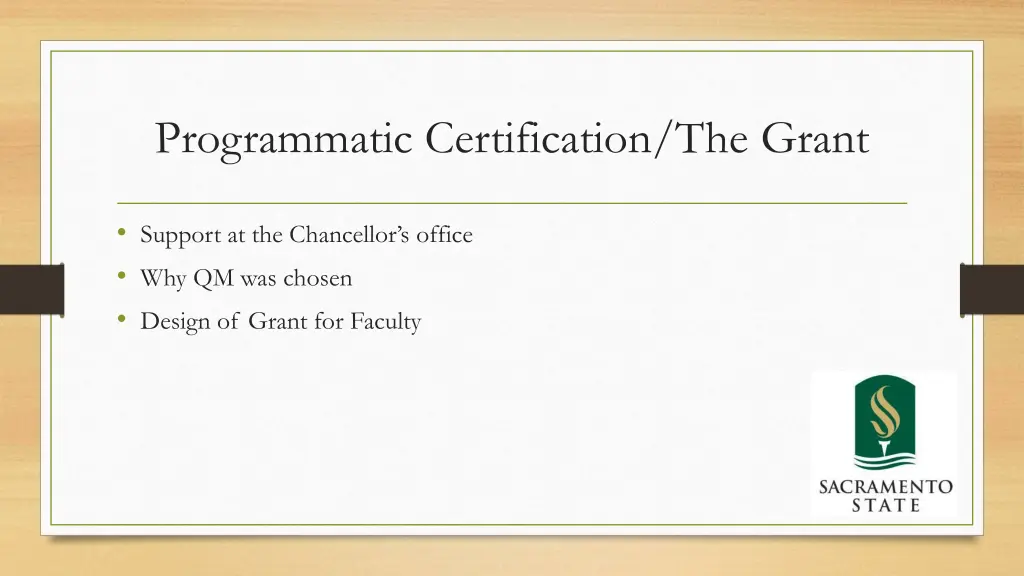 Programmatic Certification/The Grant

• Support at the Chancellor's office
• Why QM was chosen
• Design of Grant for Faculty

SACRAMENTO STATE